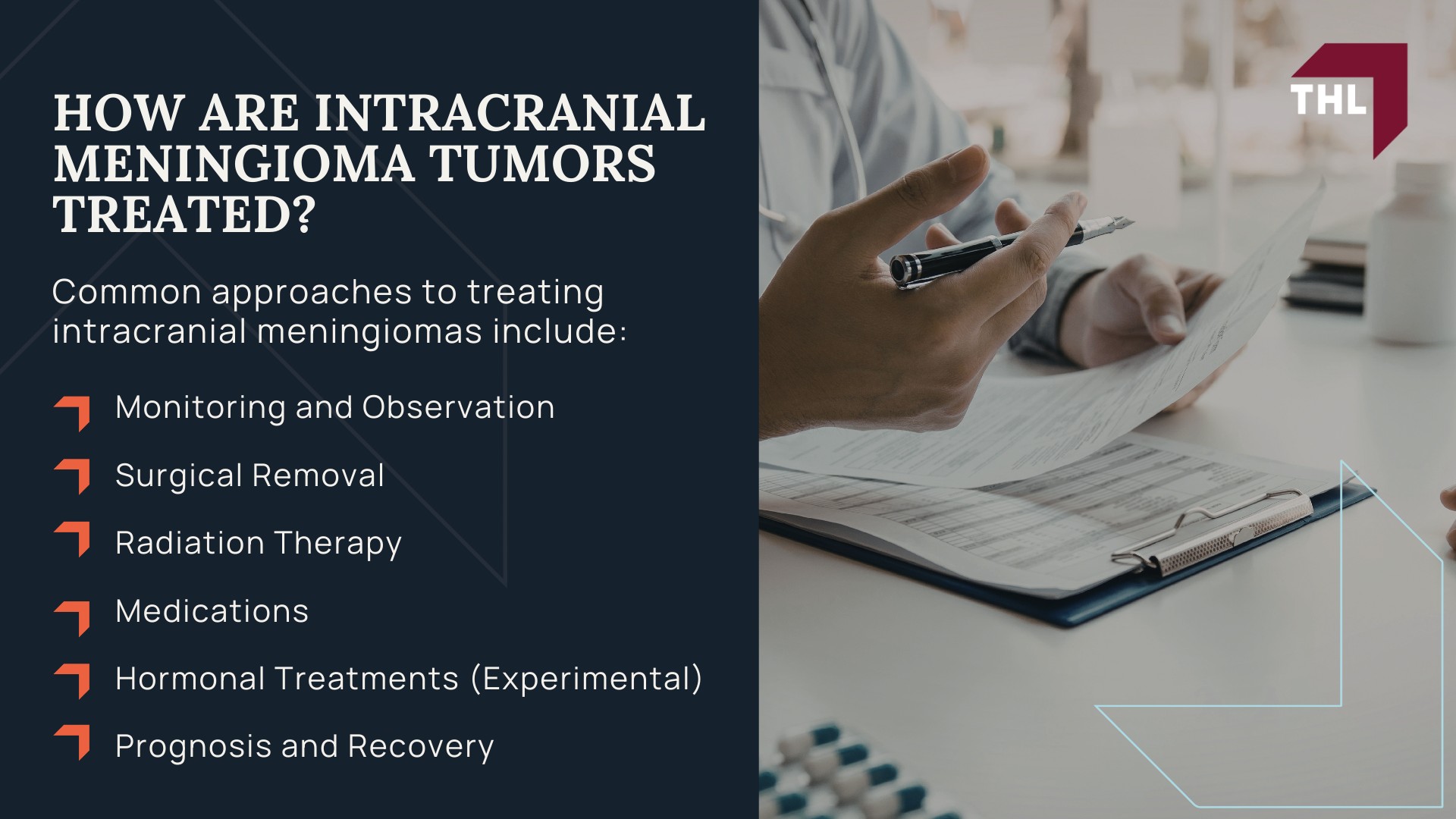 HOW ARE INTRACRANIAL MENINGIOMA TUMORS TREATED?

Common approaches to treating intracranial meningiomas include:

Monitoring and Observation

Surgical Removal

Radiation Therapy

Medications

Hormonal Treatments (Experimental)

Prognosis and Recovery

THL